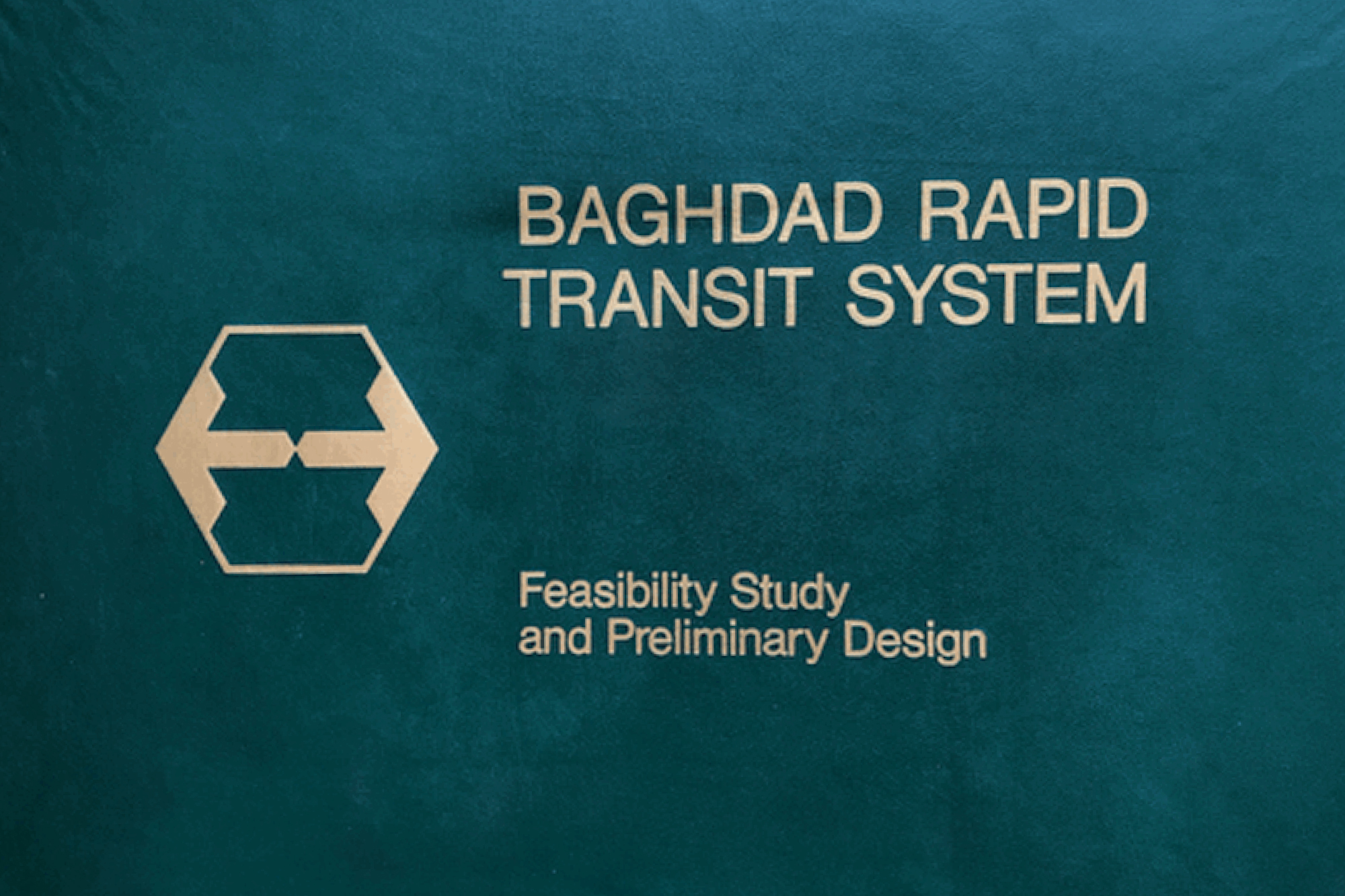 BAGHDAD RAPID TRANSIT SYSTEM

Feasibility Study and Preliminary Design